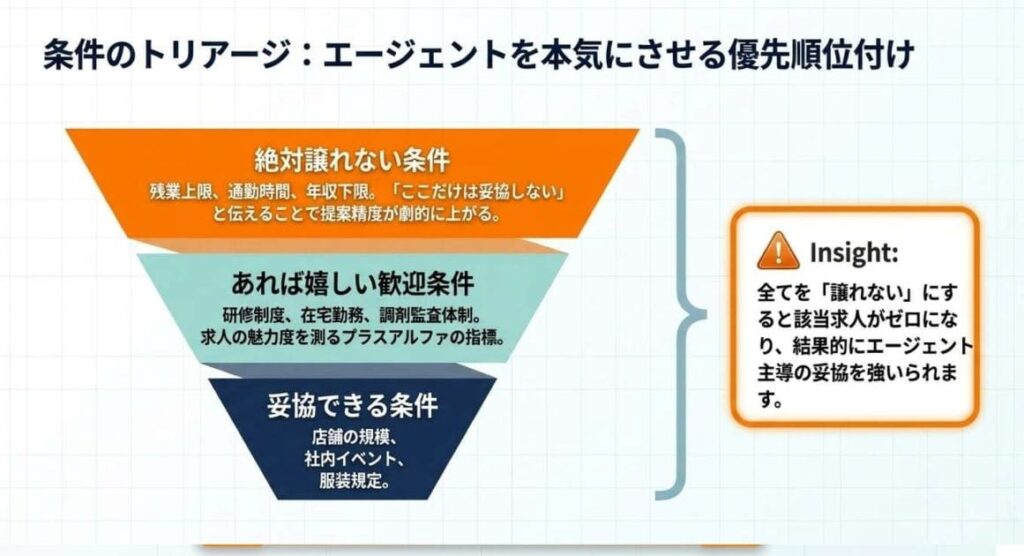 条件のトリアージ：エージェントを本気にさせる優先順位付け

絶対譲れない条件
残業上限、通勤時間、年収下限。「ここだけは妥協しない」と伝えることで提案精度が劇的に上がる。

あれば嬉しい歓迎条件
研修制度、在宅勤務、調剤監査体制。求人の魅力度を測るプラスアルファの指標。

妥協できる条件
店舗の規模、社内イベント、服装規定。

Insight:
全てを「譲れない」にすると該当求人がゼロになり、結果的にエージェント主導の妥協を強いられます。